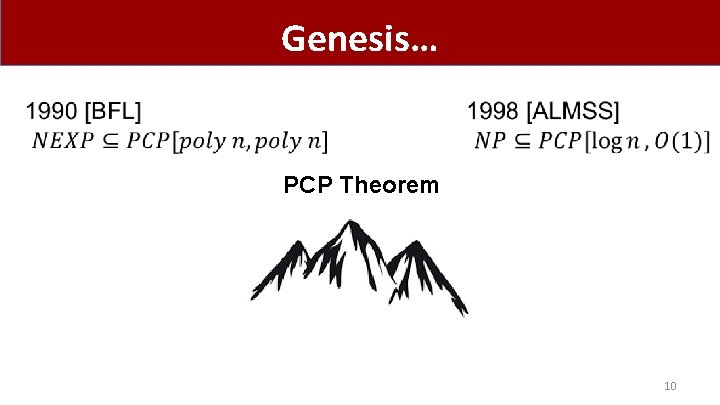 Genesis…

1990 [BFL]
$NEXP \subseteq PCP[poly\ n, poly\ n]$

1998 [ALMSS]
$NP \subseteq PCP[\log n, O(1)]$

PCP Theorem

10